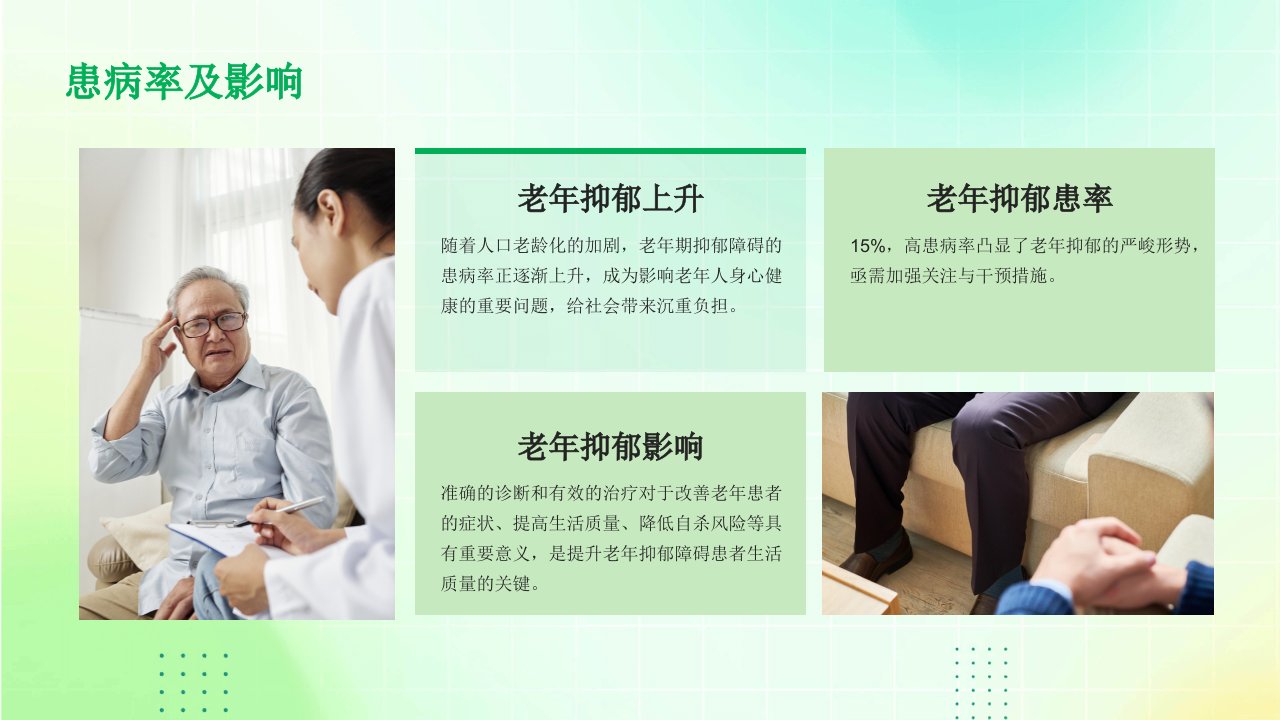 患病率及影响

老年抑郁上升

随着人口老龄化的加剧，老年期抑郁障碍的患病率正逐渐上升，成为影响老年人身心健康的重要问题，给社会带来沉重负担。

老年抑郁患率

15%，高患病率凸显了老年抑郁的严峻形势，亟需加强关注与干预措施。

老年抑郁影响

准确的诊断和有效的治疗对于改善老年患者的症状、提高生活质量、降低自杀风险等具有重要意义，是提升老年抑郁障碍患者生活质量的关键。